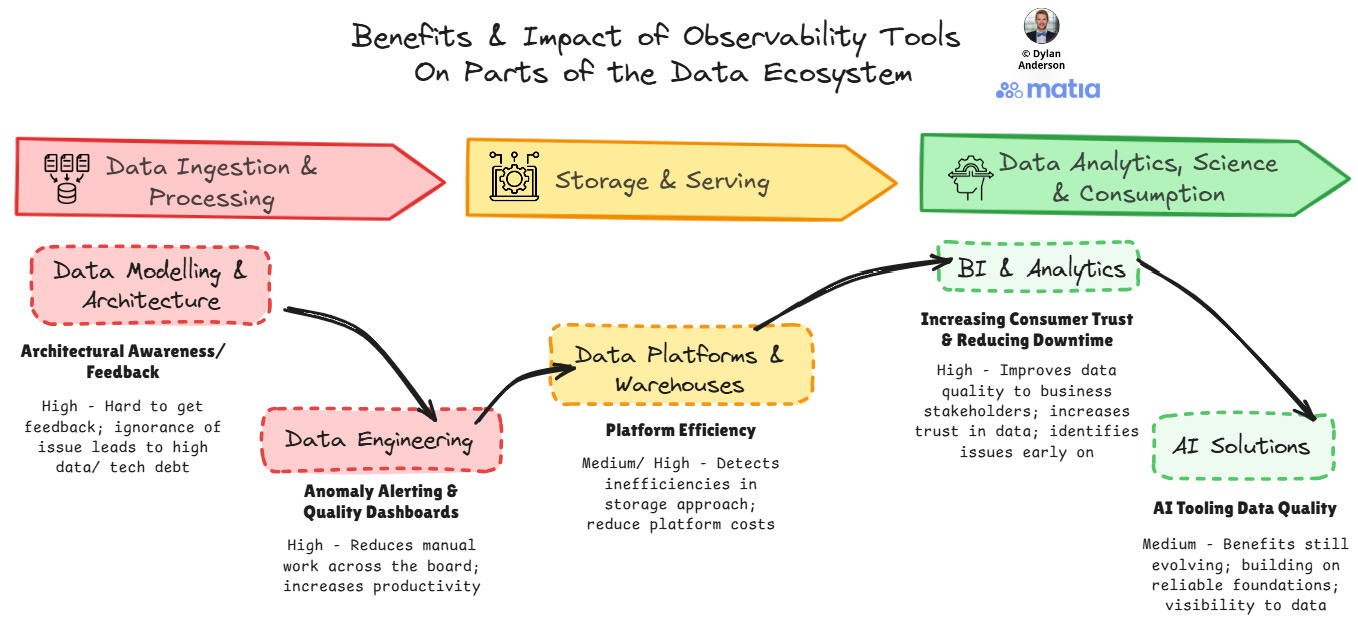 Benefits & Impact of Observability Tools On Parts of the Data Ecosystem

© Dylan Anderson

matia

Data Ingestion & Processing

Storage & Serving

Data Analytics, Science & Consumption

Data Modelling & Architecture

Architectural Awareness/ Feedback

High - Hard to get feedback; ignorance of issue leads to high data/ tech debt

Data Engineering

Anomaly Alerting & Quality Dashboards

High - Reduces manual work across the board; increases productivity

Data Platforms & Warehouses

Platform Efficiency

Medium/ High - Detects inefficiencies in storage approach; reduce platform costs

BI & Analytics

Increasing Consumer Trust & Reducing Downtime

High - Improves data quality to business stakeholders; increases trust in data; identifies issues early on

AI Solutions

AI Tooling Data Quality

Medium - Benefits still evolving; building on reliable foundations; visibility to data